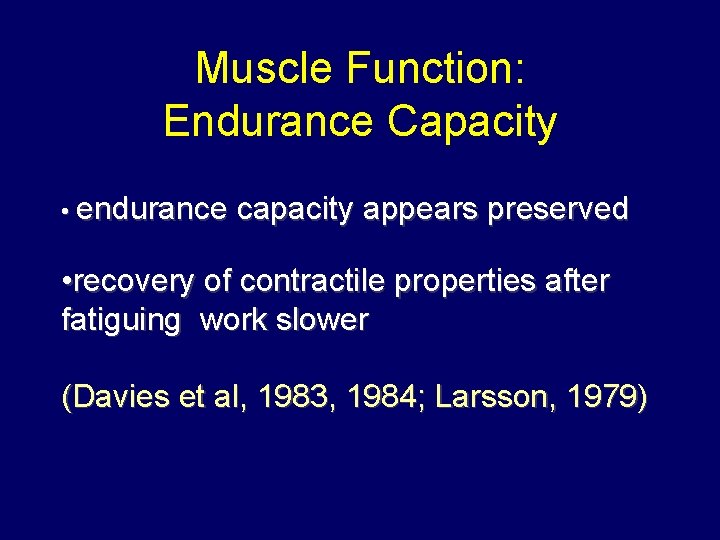 Muscle Function:
Endurance Capacity

• endurance capacity appears preserved

•recovery of contractile properties after fatiguing work slower

(Davies et al, 1983, 1984; Larsson, 1979)